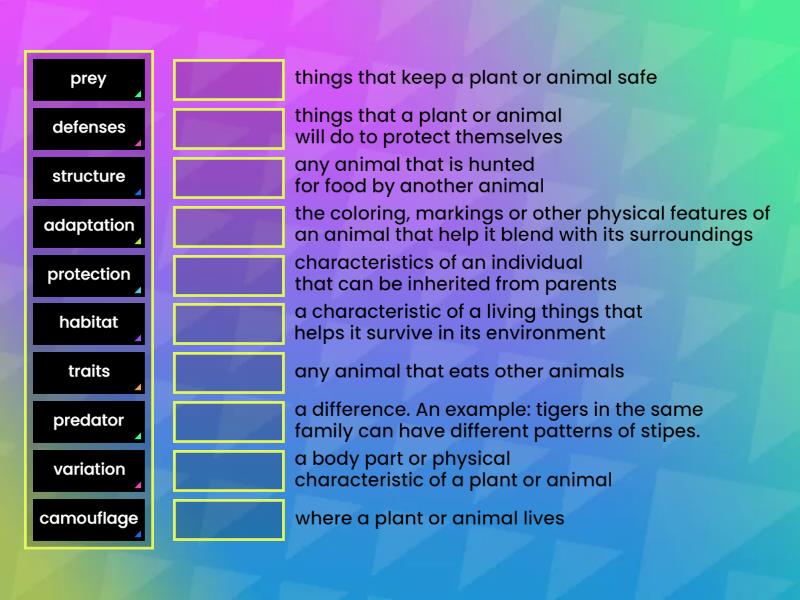 prey

defenses

structure

adaptation

protection

habitat

traits

predator

variation

camouflage

things that keep a plant or animal safe

things that a plant or animal will do to protect themselves

any animal that is hunted for food by another animal

the coloring, markings or other physical features of an animal that help it blend with its surroundings

characteristics of an individual that can be inherited from parents

a characteristic of a living things that helps it survive in its environment

any animal that eats other animals

a difference. An example: tigers in the same family can have different patterns of stipes.

a body part or physical characteristic of a plant or animal

where a plant or animal lives